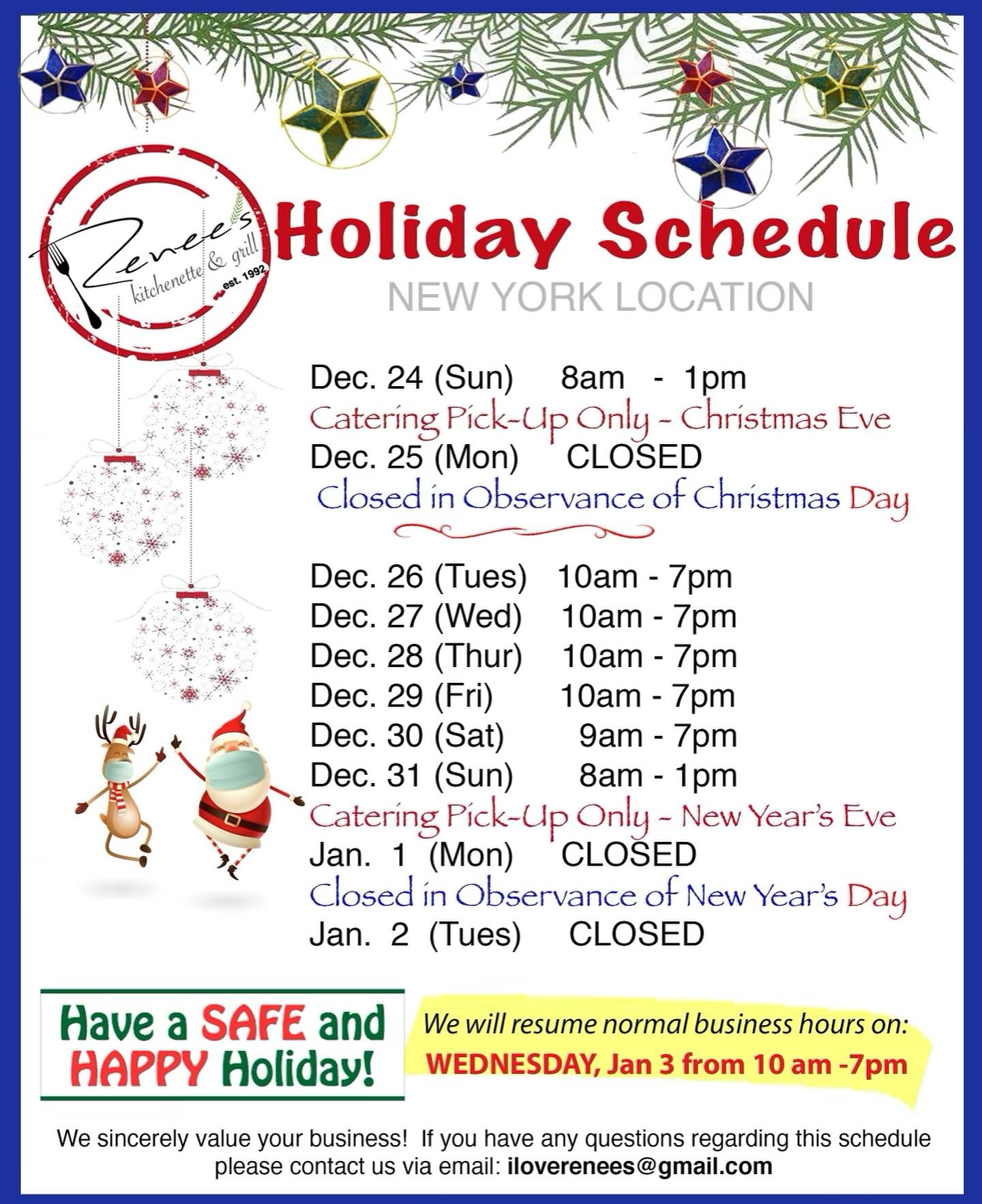 Renee's kitchenette & grill est. 1992

Holiday Schedule

NEW YORK LOCATION

Dec. 24 (Sun) 8am - 1pm
Catering Pick-Up Only - Christmas Eve
Dec. 25 (Mon) CLOSED
Closed in Observance of Christmas Day

Dec. 26 (Tues) 10am - 7pm
Dec. 27 (Wed) 10am - 7pm
Dec. 28 (Thur) 10am - 7pm
Dec. 29 (Fri) 10am - 7pm
Dec. 30 (Sat) 9am - 7pm
Dec. 31 (Sun) 8am - 1pm
Catering Pick-Up Only - New Year's Eve
Jan. 1 (Mon) CLOSED
Closed in Observance of New Year's Day
Jan. 2 (Tues) CLOSED

Have a SAFE and HAPPY Holiday!

We will resume normal business hours on:
WEDNESDAY, Jan 3 from 10 am -7pm

We sincerely value your business! If you have any questions regarding this schedule please contact us via email: iloverenees@gmail.com